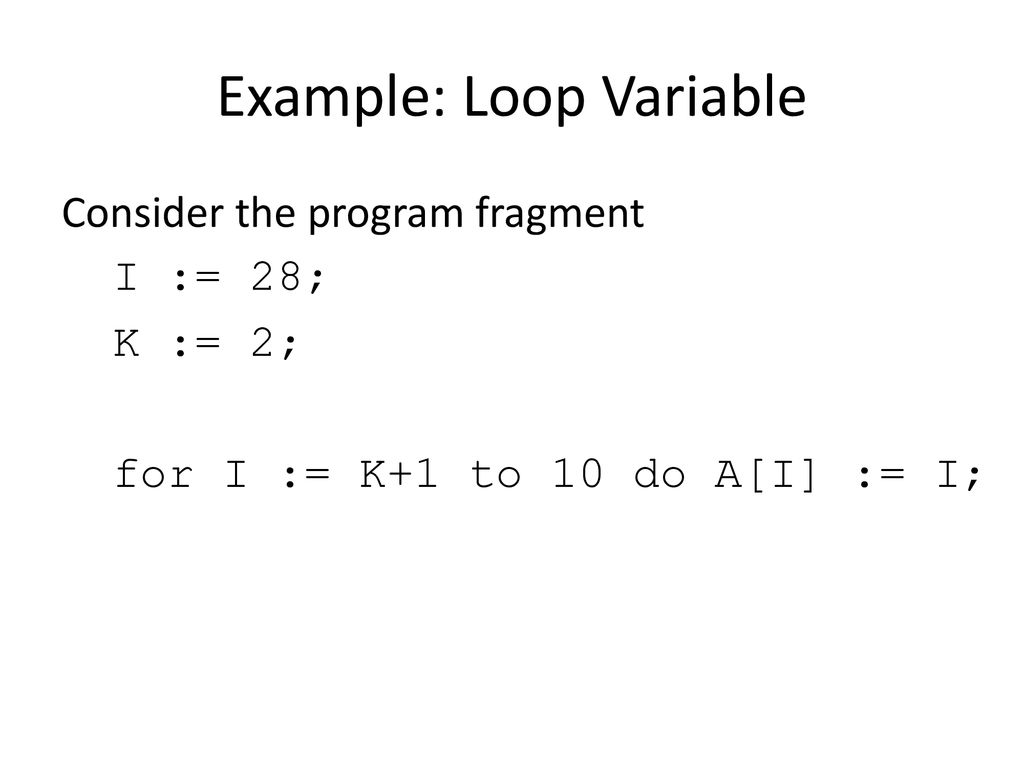 Example: Loop Variable

Consider the program fragment

I := 28;

K := 2;

for I := K+1 to 10 do A[I] := I;